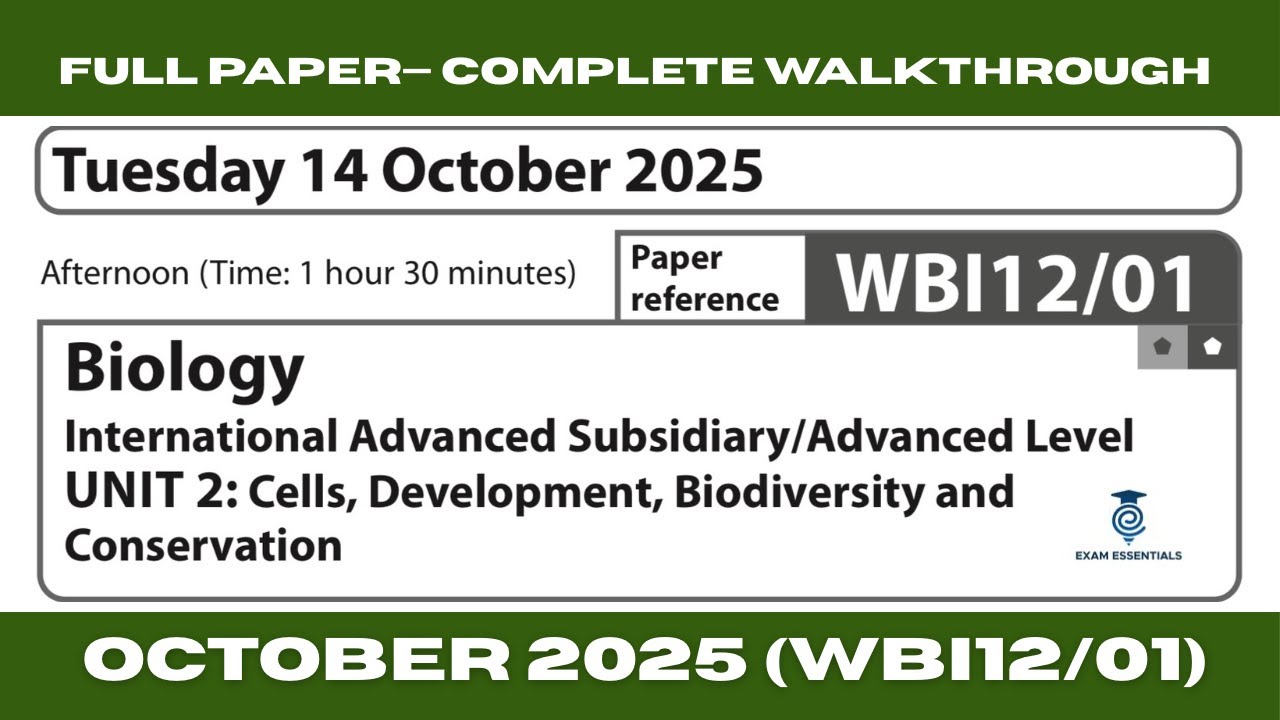 FULL PAPER– COMPLETE WALKTHROUGH

Tuesday 14 October 2025

Afternoon (Time: 1 hour 30 minutes)

Paper reference WBI12/01

Biology

International Advanced Subsidiary/Advanced Level
UNIT 2: Cells, Development, Biodiversity and Conservation

EXAM ESSENTIALS

OCTOBER 2025 (WBI12/01)